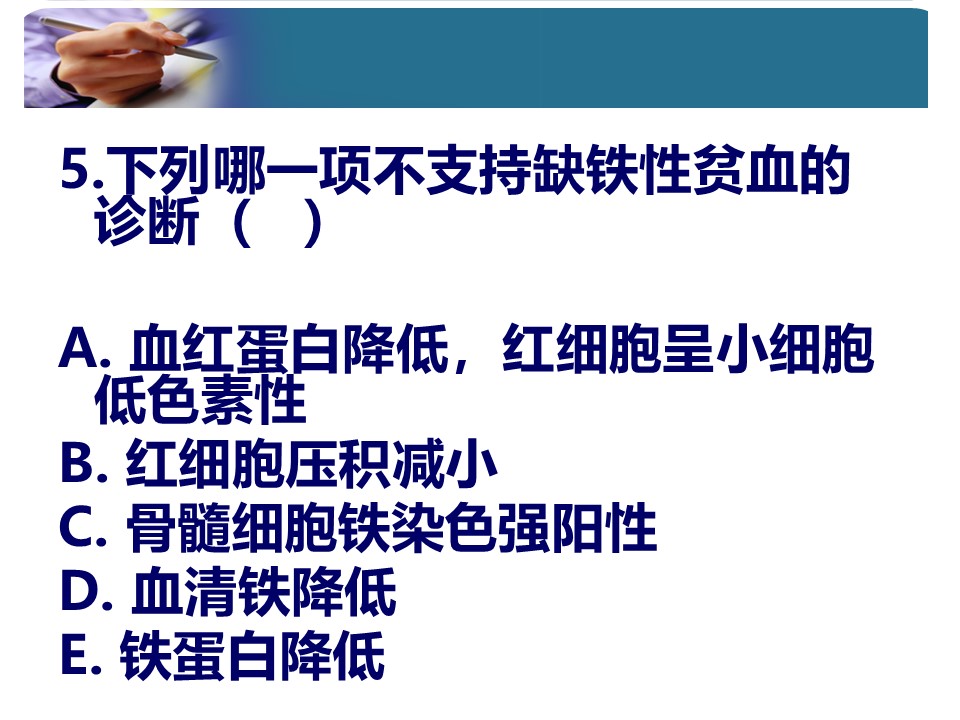 5.下列哪一项不支持缺铁性贫血的诊断（ ）

A. 血红蛋白降低，红细胞呈小细胞低色素性
B. 红细胞压积减小
C. 骨髓细胞铁染色强阳性
D. 血清铁降低
E. 铁蛋白降低